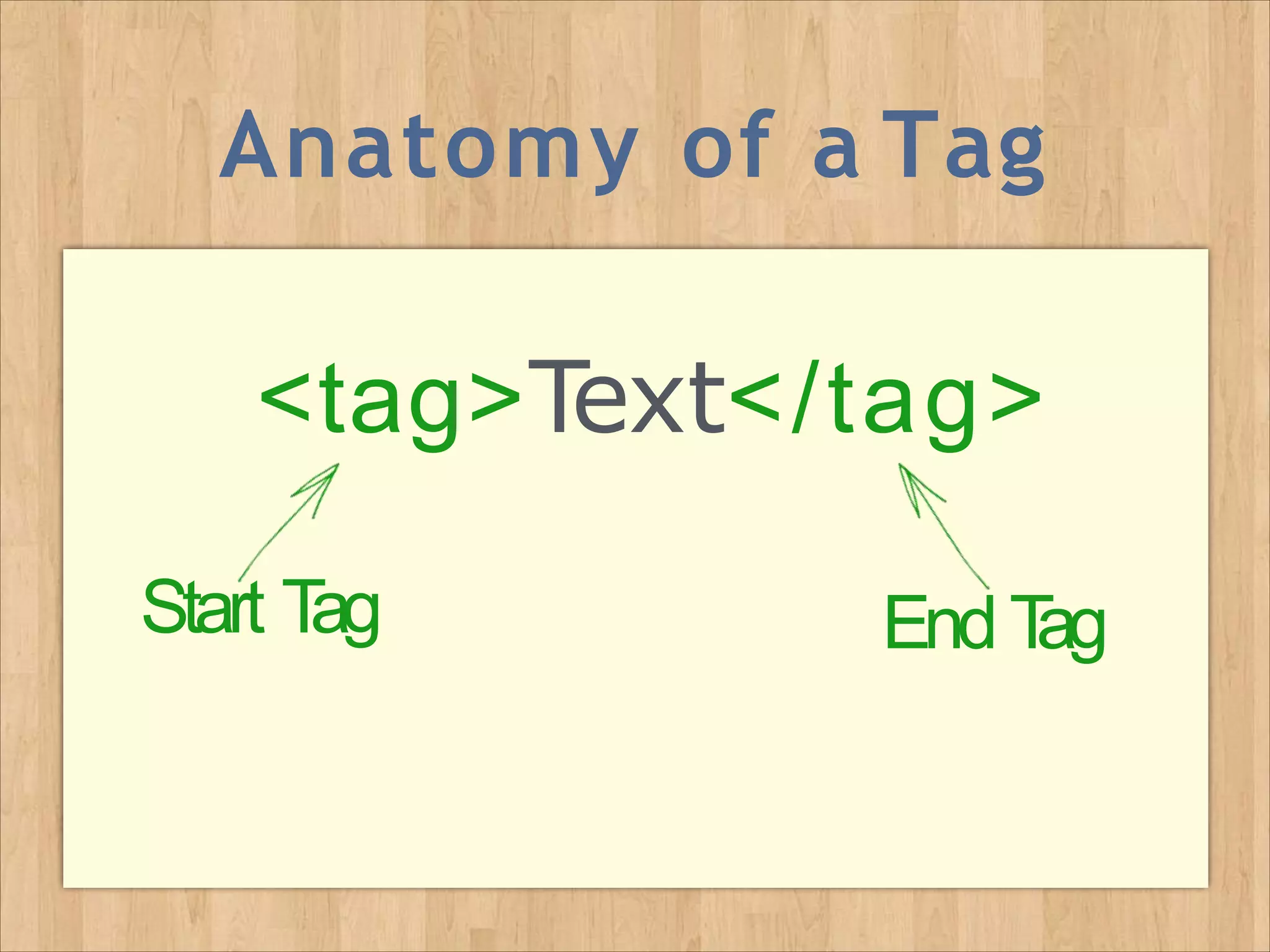 Anatomy of a Tag

<tag>Text</tag>

Start Tag

End Tag